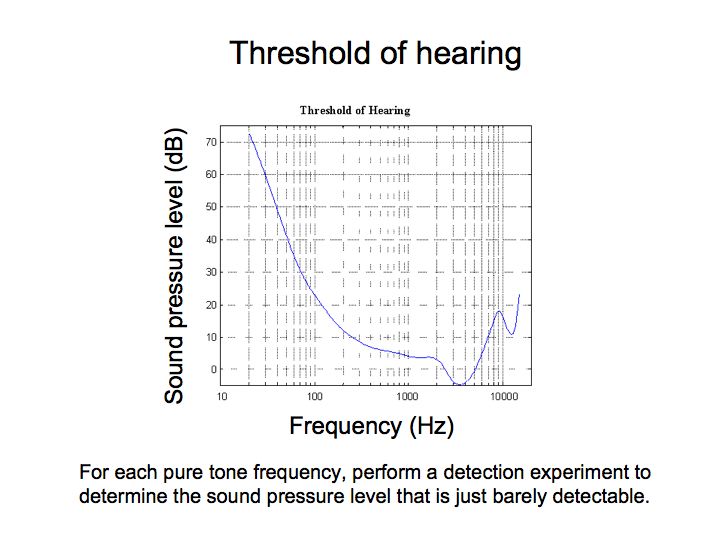 Threshold of hearing

Threshold of Hearing

Sound pressure level (dB)

70
60
50
40
30
20
10
0

10
100
1000
10000

Frequency (Hz)

For each pure tone frequency, perform a detection experiment to determine the sound pressure level that is just barely detectable.